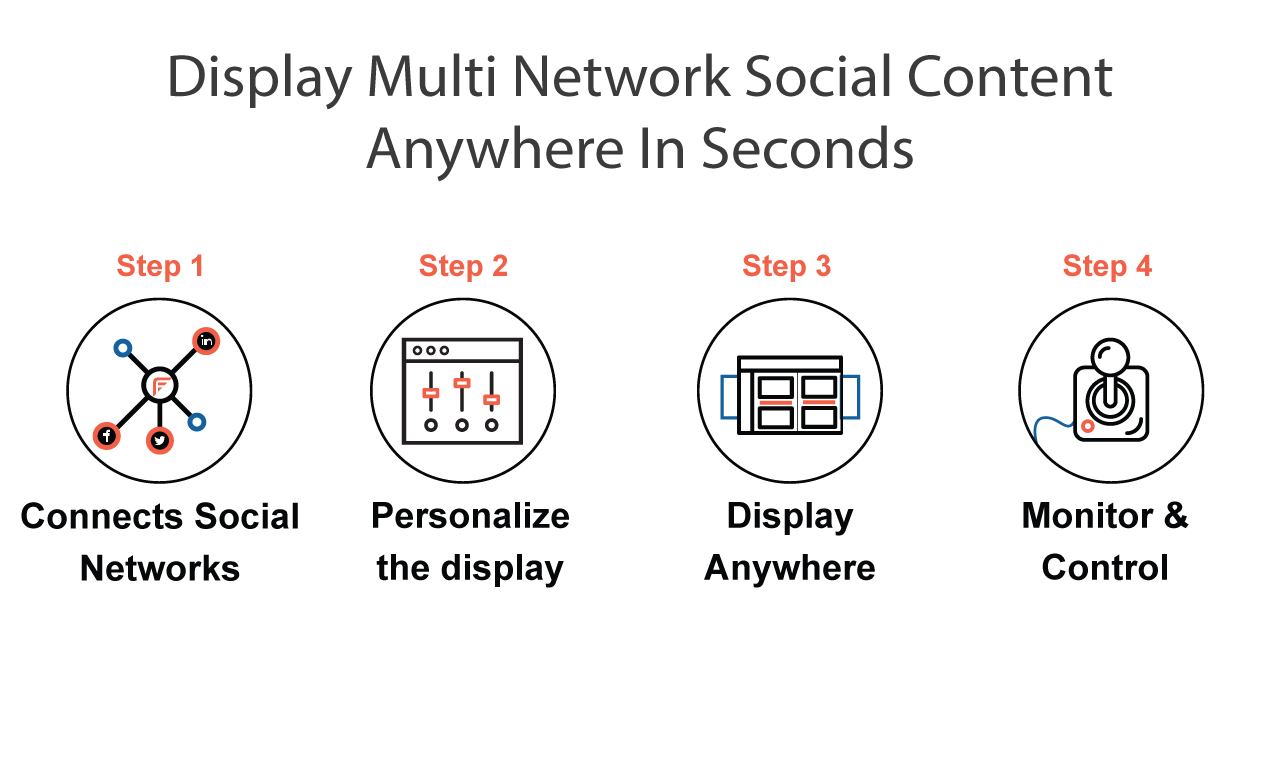 Display Multi Network Social Content Anywhere In Seconds

Step 1

Connects Social Networks

Step 2

Personalize the display

Step 3

Display Anywhere

Step 4

Monitor & Control